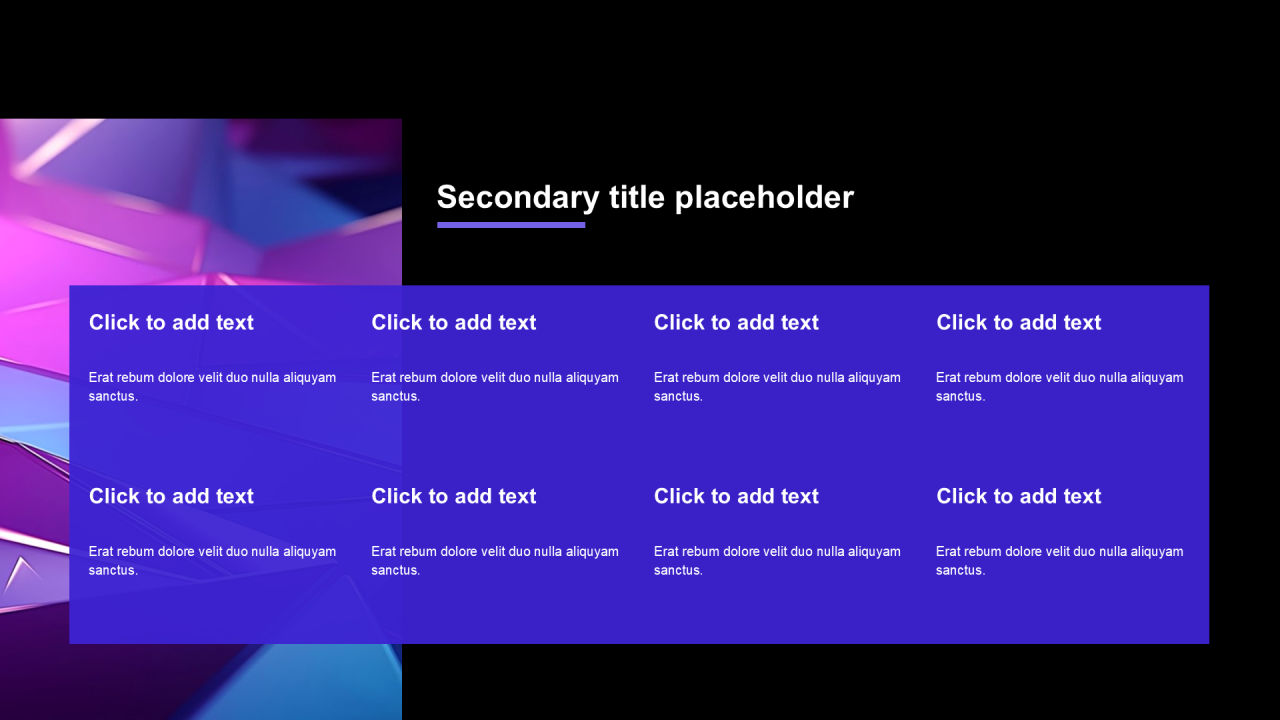 Secondary title placeholder

Click to add text

Erat rebum dolore velit duo nulla aliquyam sanctus.

Click to add text

Erat rebum dolore velit duo nulla aliquyam sanctus.

Click to add text

Erat rebum dolore velit duo nulla aliquyam sanctus.

Click to add text

Erat rebum dolore velit duo nulla aliquyam sanctus.

Click to add text

Erat rebum dolore velit duo nulla aliquyam sanctus.

Click to add text

Erat rebum dolore velit duo nulla aliquyam sanctus.

Click to add text

Erat rebum dolore velit duo nulla aliquyam sanctus.

Click to add text

Erat rebum dolore velit duo nulla aliquyam sanctus.